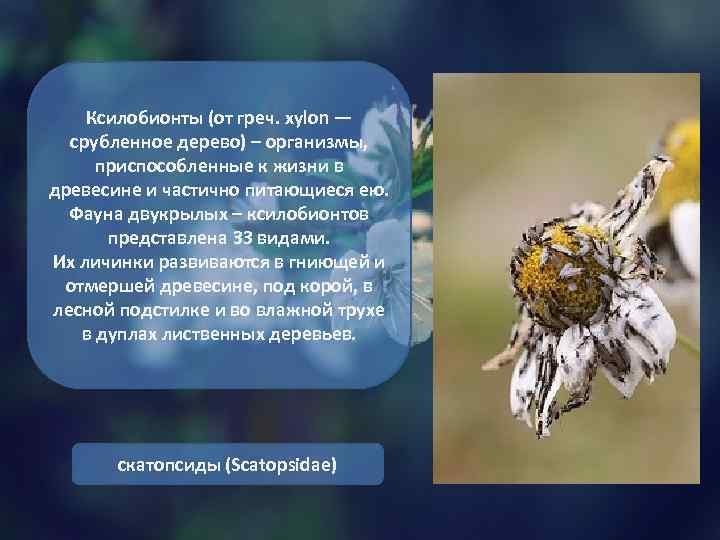 Ксилобионты (от греч. xylon — срубленное дерево) – организмы, приспособленные к жизни в древесине и частично питающиеся ею. Фауна двукрылых – ксилобионтов представлена 33 видами.
Их личинки развиваются в гниющей и отмершей древесине, под корой, в лесной подстилке и во влажной трухе в дуплах лиственных деревьев.

скатопсиды (Scatopsidae)